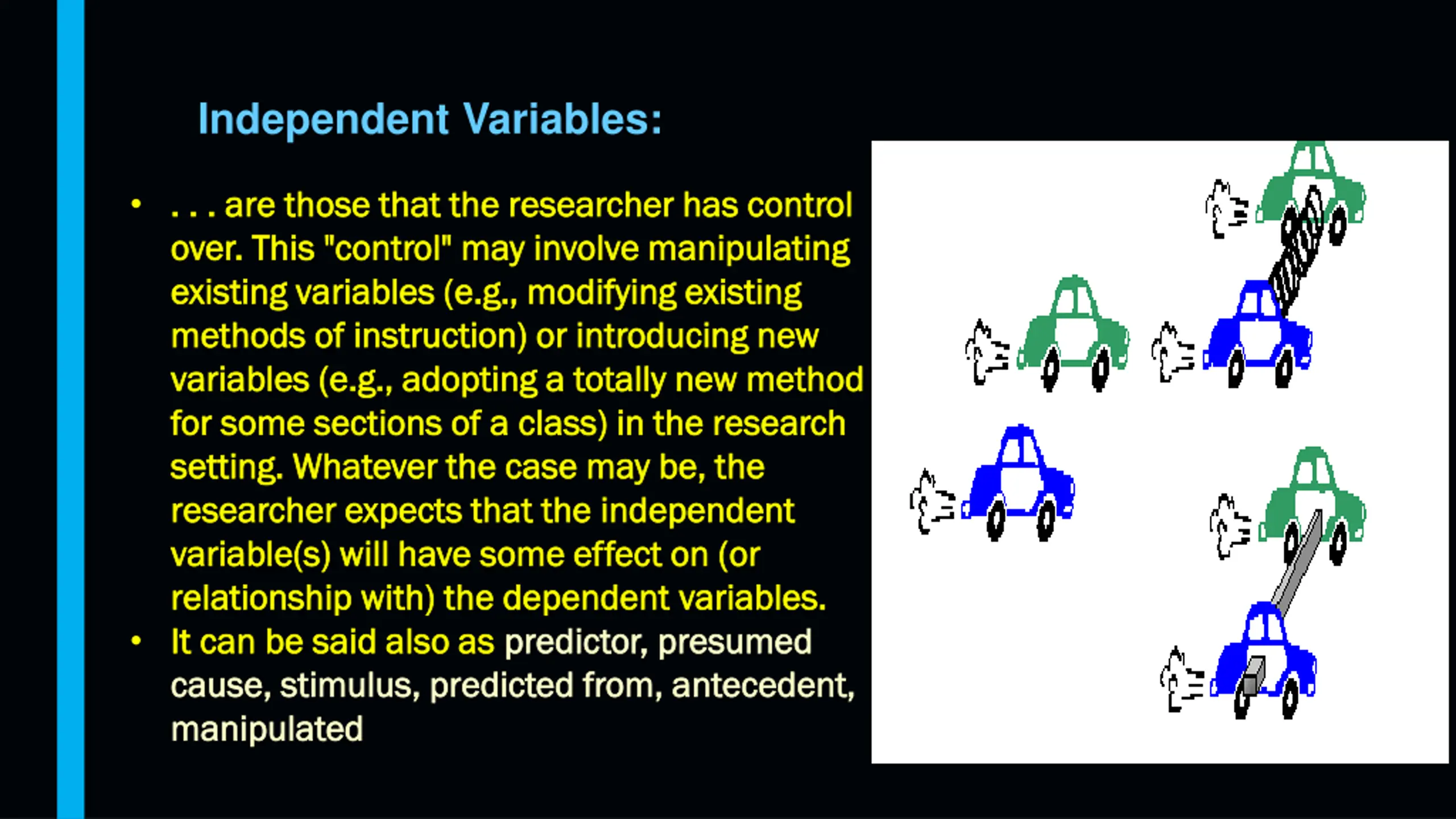 Independent Variables:

• . . . are those that the researcher has control over. This "control" may involve manipulating existing variables (e.g., modifying existing methods of instruction) or introducing new variables (e.g., adopting a totally new method for some sections of a class) in the research setting. Whatever the case may be, the researcher expects that the independent variable(s) will have some effect on (or relationship with) the dependent variables.
• It can be said also as predictor, presumed cause, stimulus, predicted from, antecedent, manipulated